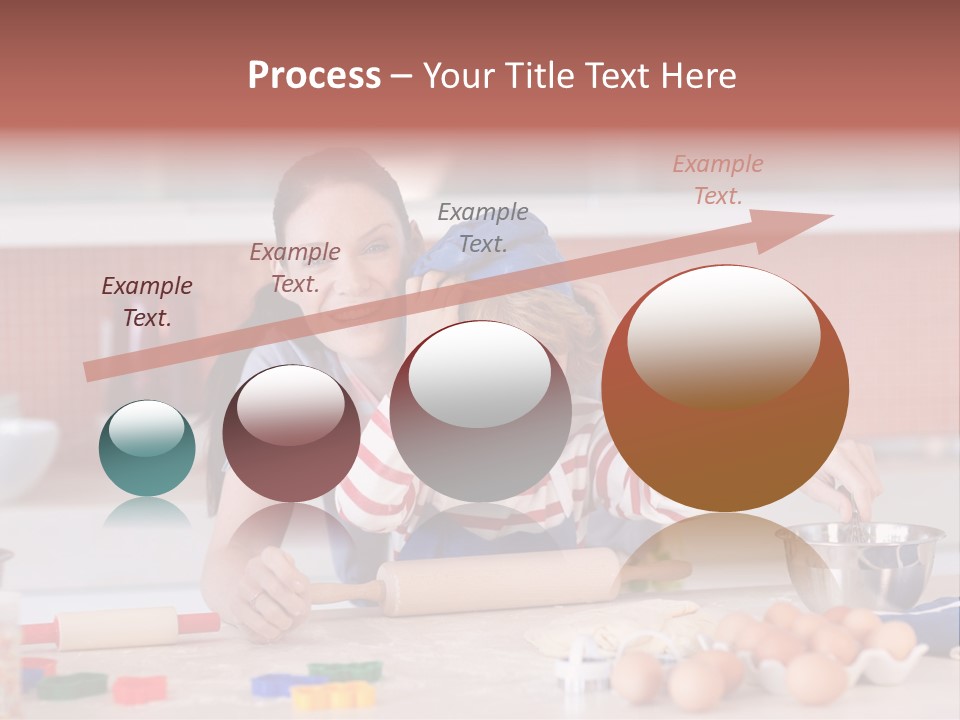 Process – Your Title Text Here

Example Text.

Example Text.

Example Text.

Example Text.